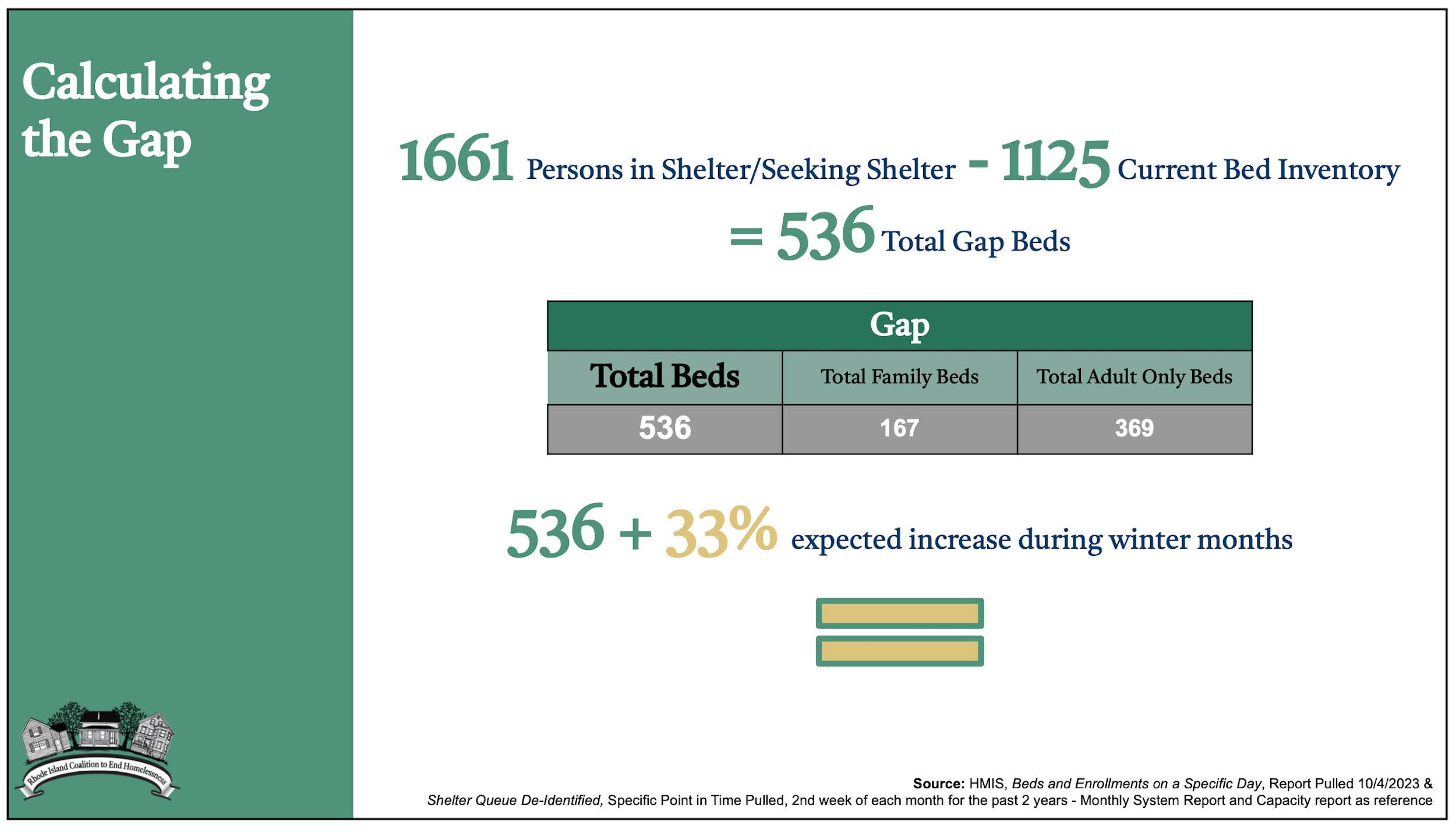 Calculating the Gap

1661 Persons in Shelter/Seeking Shelter - 1125 Current Bed Inventory = 536 Total Gap Beds

| Gap | | |
|---|---|---|
| Total Beds | Total Family Beds | Total Adult Only Beds |
| 536 | 167 | 369 |

536 + 33% expected increase during winter months

Rhode Island Coalition to End Homelessness

Source: HMIS, Beds and Enrollments on a Specific Day, Report Pulled 10/4/2023 & Shelter Queue De-Identified, Specific Point in Time Pulled, 2nd week of each month for the past 2 years - Monthly System Report and Capacity report as reference